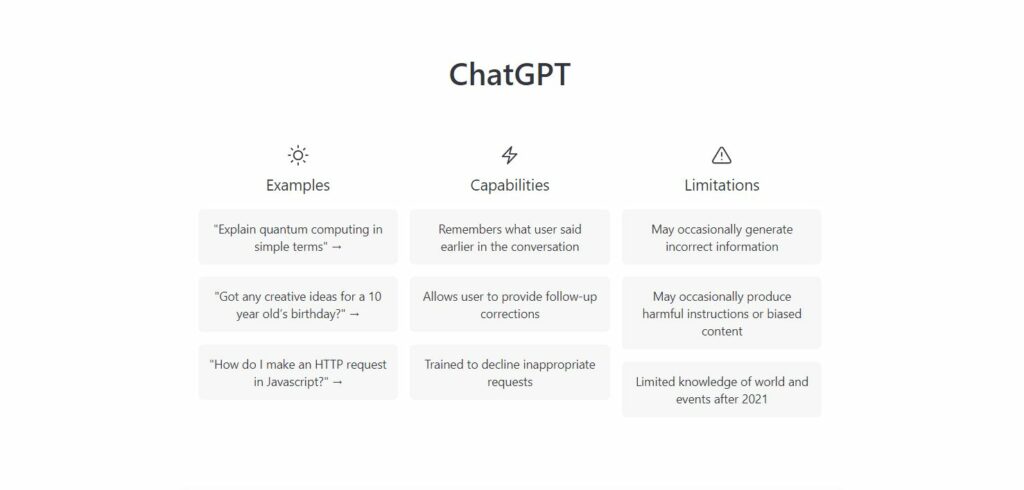 ChatGPT

Examples

"Explain quantum computing in simple terms" →

"Got any creative ideas for a 10 year old's birthday?" →

"How do I make an HTTP request in Javascript?" →

Capabilities

Remembers what user said earlier in the conversation

Allows user to provide follow-up corrections

Trained to decline inappropriate requests

Limitations

May occasionally generate incorrect information

May occasionally produce harmful instructions or biased content

Limited knowledge of world and events after 2021